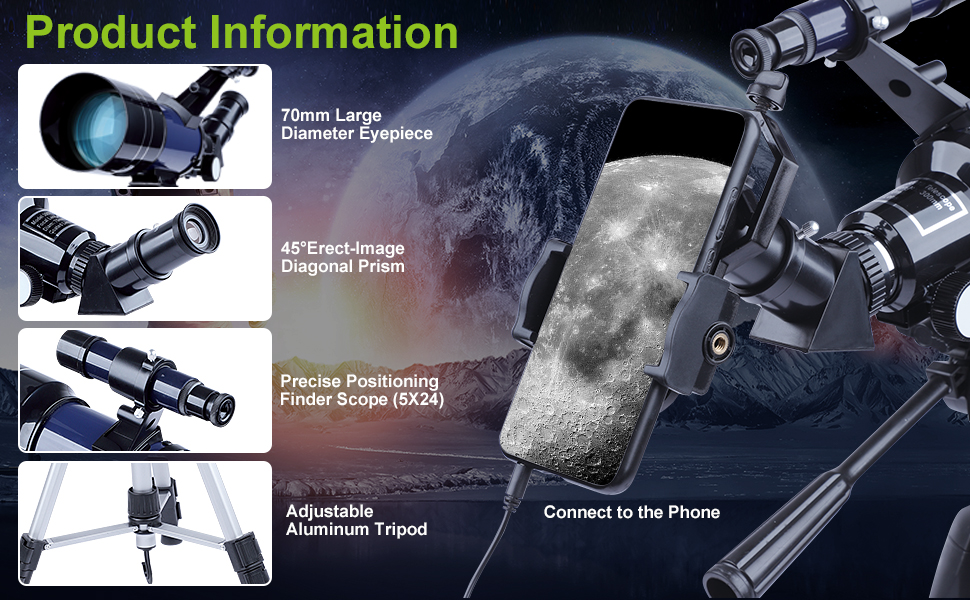 Product Information

70mm Large Diameter Eyepiece

45°Erect-Image Diagonal Prism

Precise Positioning Finder Scope (5X24)

Adjustable Aluminum Tripod

Connect to the Phone